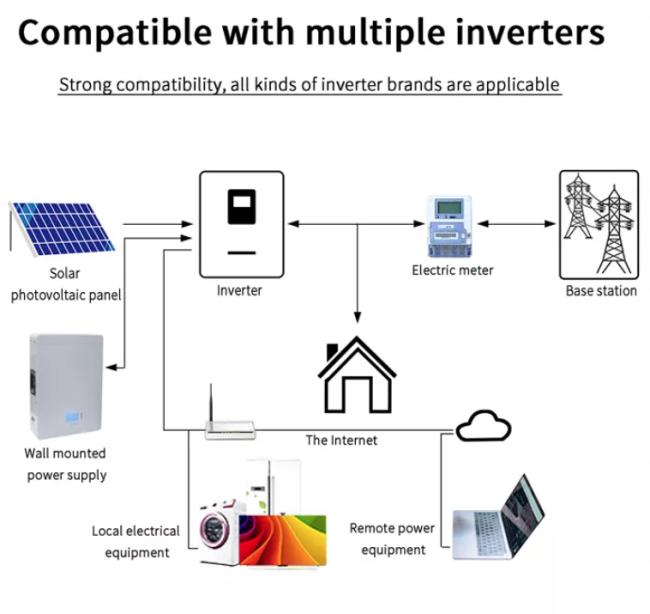 Compatible with multiple inverters

Strong compatibility, all kinds of inverter brands are applicable

Solar photovoltaic panel

Inverter

Electric meter

Base station

Wall mounted power supply

The Internet

Local electrical equipment

Remote power equipment